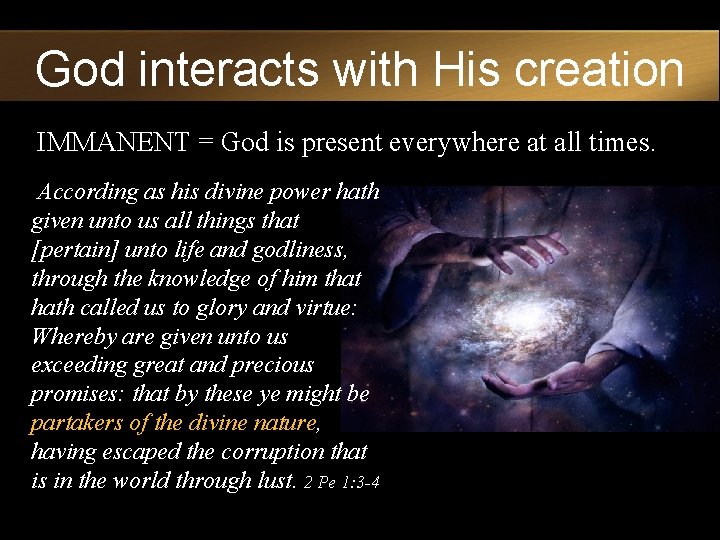 God interacts with His creation

IMMANENT = God is present everywhere at all times.

According as his divine power hath given unto us all things that [pertain] unto life and godliness, through the knowledge of him that hath called us to glory and virtue: Whereby are given unto us exceeding great and precious promises: that by these ye might be partakers of the divine nature, having escaped the corruption that is in the world through lust. 2 Pe 1:3-4